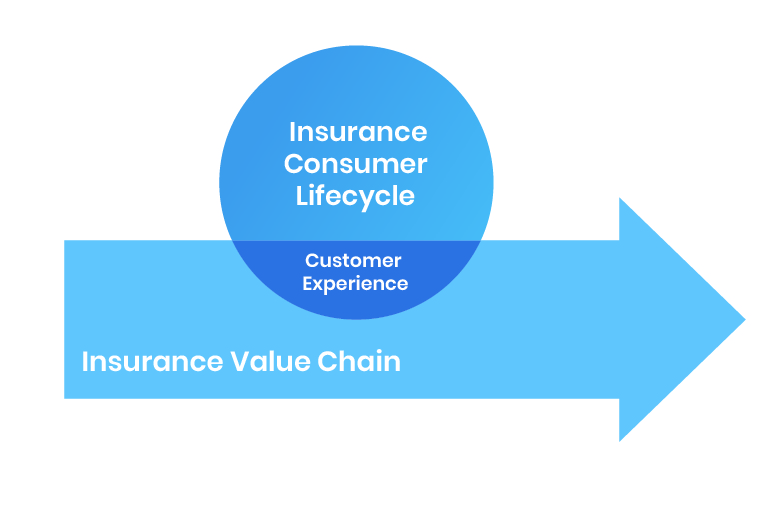 Insurance Consumer Lifecycle

Customer Experience

Insurance Value Chain